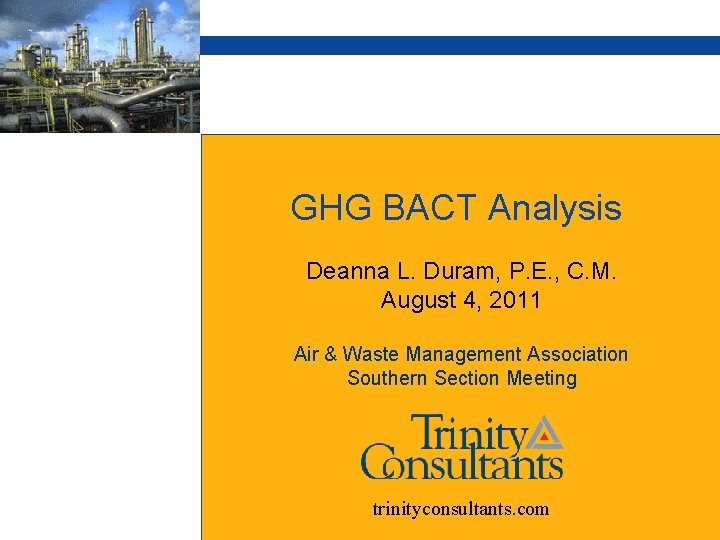 GHG BACT Analysis

Deanna L. Duram, P.E., C.M.
August 4, 2011

Air & Waste Management Association
Southern Section Meeting

Trinity
Consultants

trinityconsultants.com